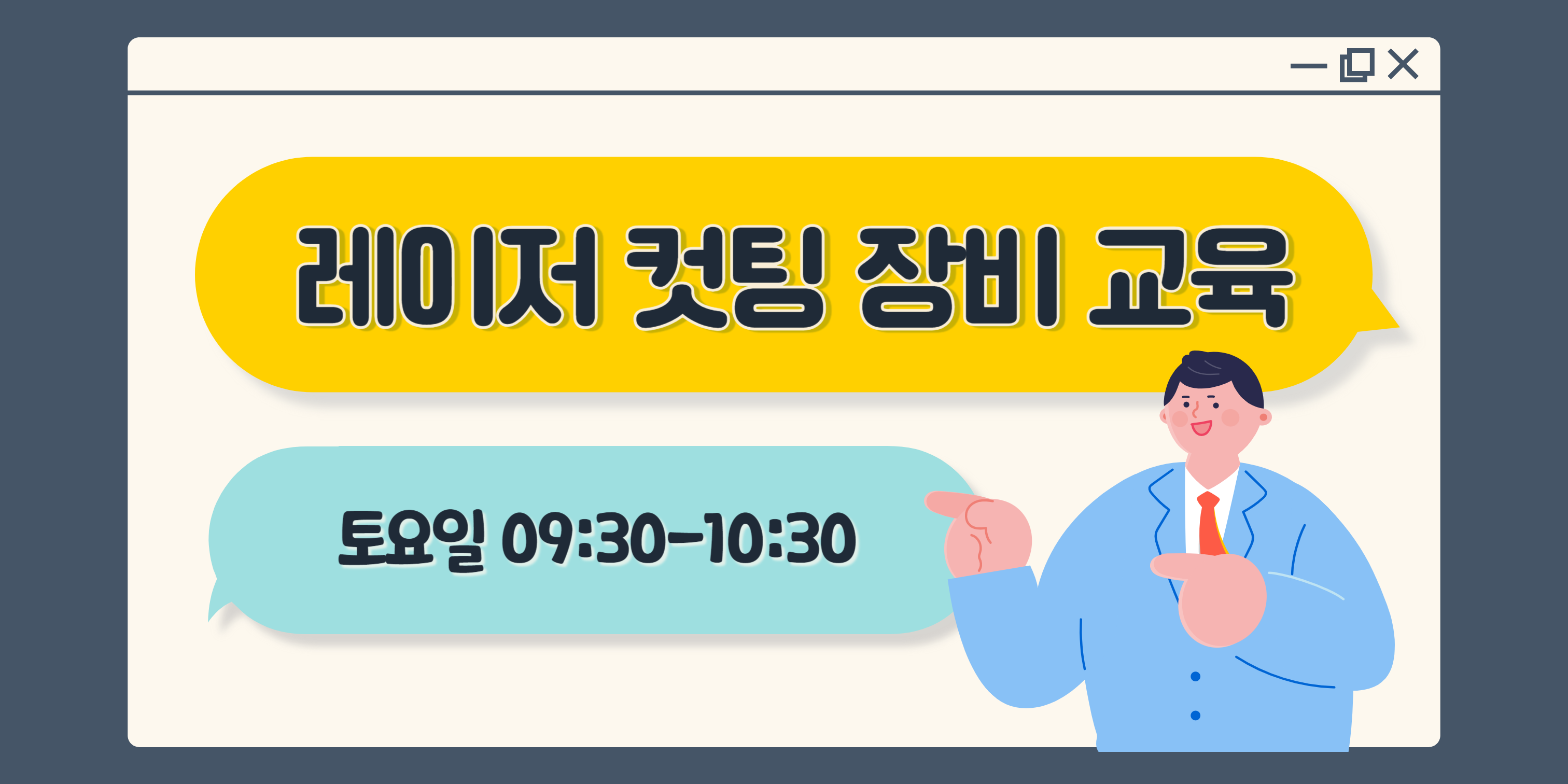 레이저 컷팅 장비 교육

토요일 09:30-10:30